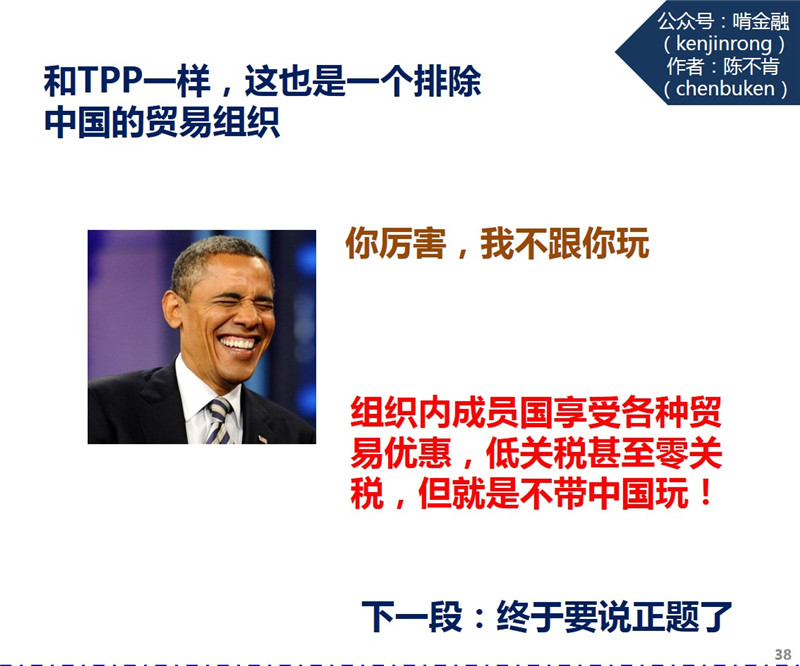 公众号：啃金融
（kenjinrong）
作者：陈不肯
（chenbuken）

和TPP一样，这也是一个排除中国的贸易组织

你厉害，我不跟你玩

组织内成员国享受各种贸易优惠，低关税甚至零关税，但就是不带中国玩！

下一段：终于要说正题了

38